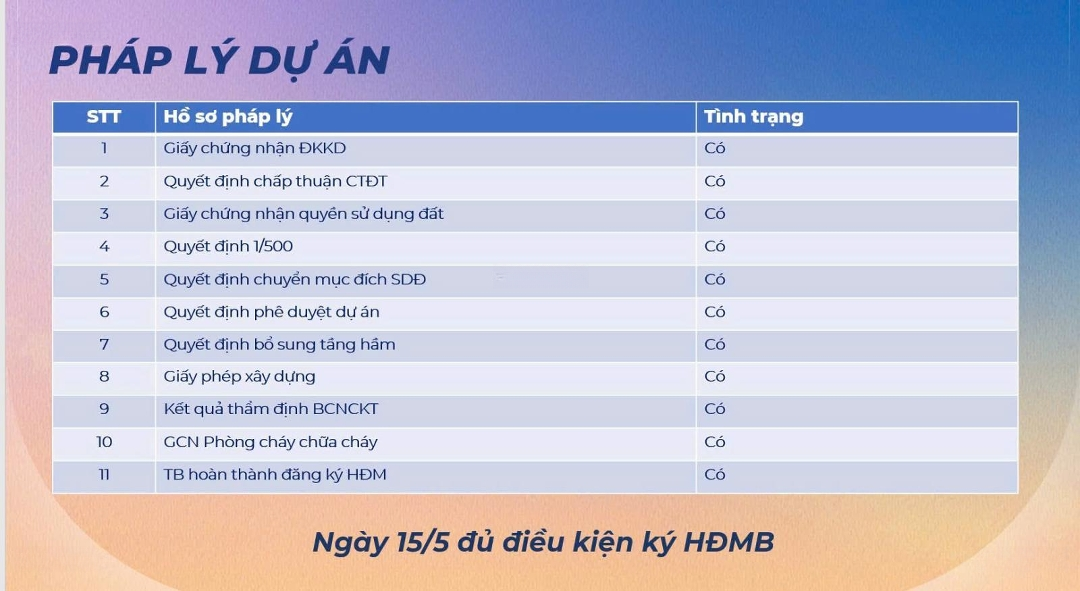 PHÁP LÝ DỰ ÁN

| STT | Hồ sơ pháp lý | Tình trạng |
|---|---|---|
| 1 | Giấy chứng nhận ĐKKD | Có |
| 2 | Quyết định chấp thuận CTĐT | Có |
| 3 | Giấy chứng nhận quyền sử dụng đất | Có |
| 4 | Quyết định 1/500 | Có |
| 5 | Quyết định chuyển mục đích SDĐ | Có |
| 6 | Quyết định phê duyệt dự án | Có |
| 7 | Quyết định bổ sung tầng hầm | Có |
| 8 | Giấy phép xây dựng | Có |
| 9 | Kết quả thẩm định BCNCKT | Có |
| 10 | GCN Phòng cháy chữa cháy | Có |
| 11 | TB hoàn thành đăng ký HĐM | Có |

Ngày 15/5 đủ điều kiện ký HĐMB